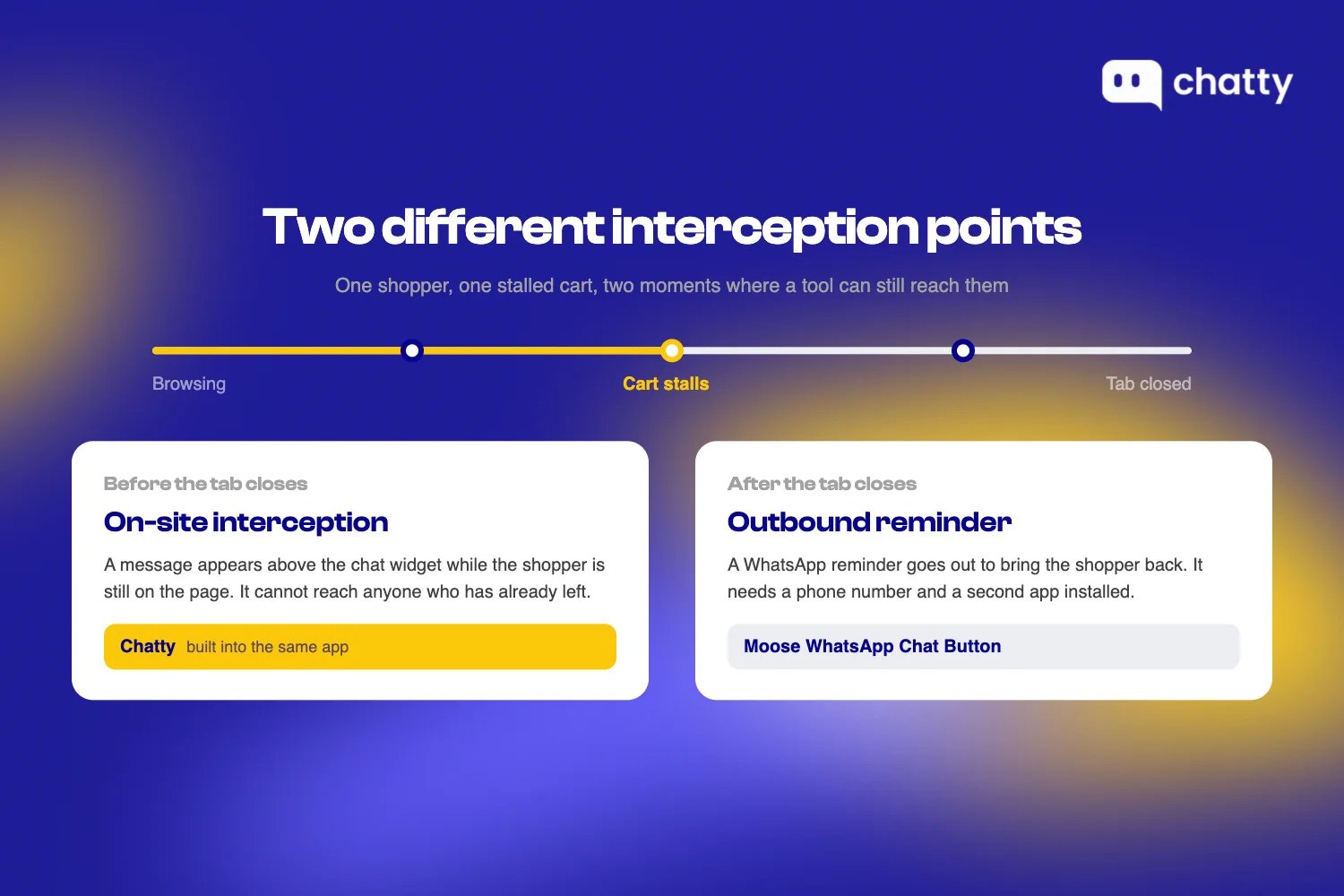 chatty

Two different interception points

One shopper, one stalled cart, two moments where a tool can still reach them

Browsing

Cart stalls

Tab closed

Before the tab closes

On-site interception

A message appears above the chat widget while the shopper is still on the page. It cannot reach anyone who has already left.

Chatty built into the same app

After the tab closes

Outbound reminder

A WhatsApp reminder goes out to bring the shopper back. It needs a phone number and a second app installed.

Moose WhatsApp Chat Button